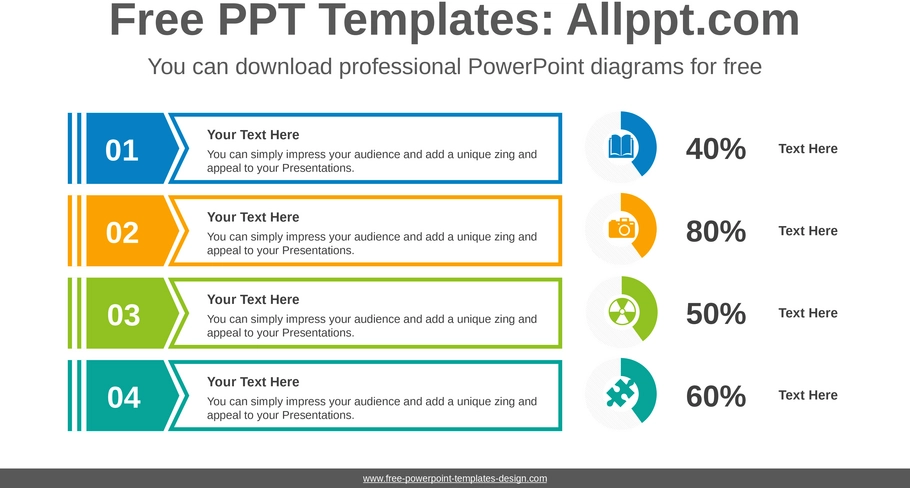 Free PPT Templates: Allppt.com

You can download professional PowerPoint diagrams for free

01

Your Text Here

You can simply impress your audience and add a unique zing and appeal to your Presentations.

40%

Text Here

02

Your Text Here

You can simply impress your audience and add a unique zing and appeal to your Presentations.

80%

Text Here

03

Your Text Here

You can simply impress your audience and add a unique zing and appeal to your Presentations.

50%

Text Here

04

Your Text Here

You can simply impress your audience and add a unique zing and appeal to your Presentations.

60%

Text Here

www.free-powerpoint-templates-design.com